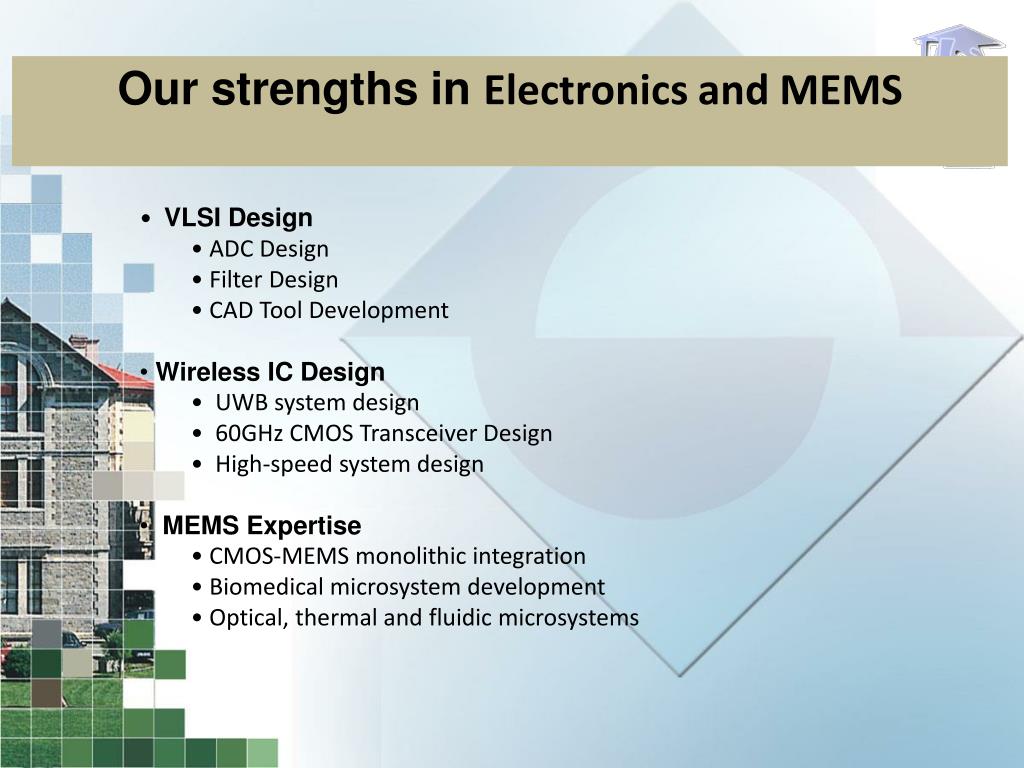 Our strengths in Electronics and MEMS

• VLSI Design
• ADC Design
• Filter Design
• CAD Tool Development

• Wireless IC Design
• UWB system design
• 60GHz CMOS Transceiver Design
• High-speed system design

• MEMS Expertise
• CMOS-MEMS monolithic integration
• Biomedical microsystem development
• Optical, thermal and fluidic microsystems